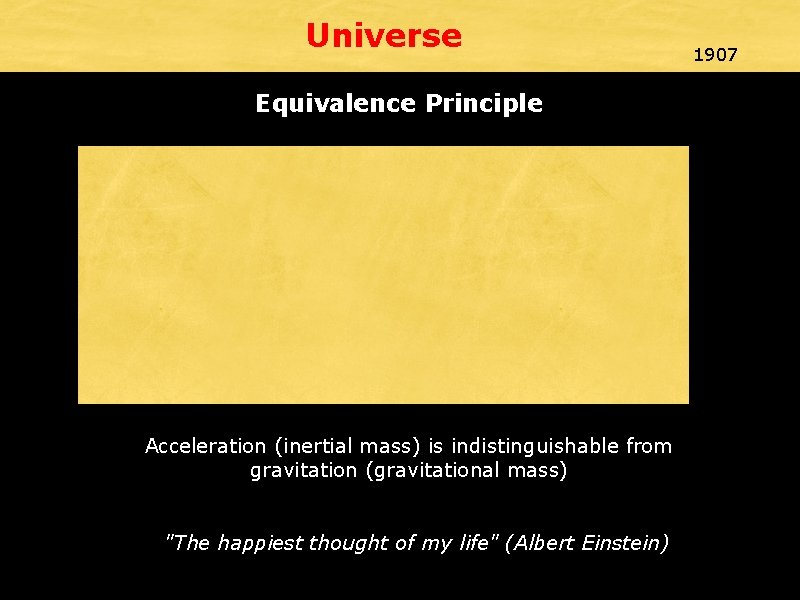 Universe

1907

Equivalence Principle

Acceleration (inertial mass) is indistinguishable from gravitation (gravitational mass)

"The happiest thought of my life" (Albert Einstein)